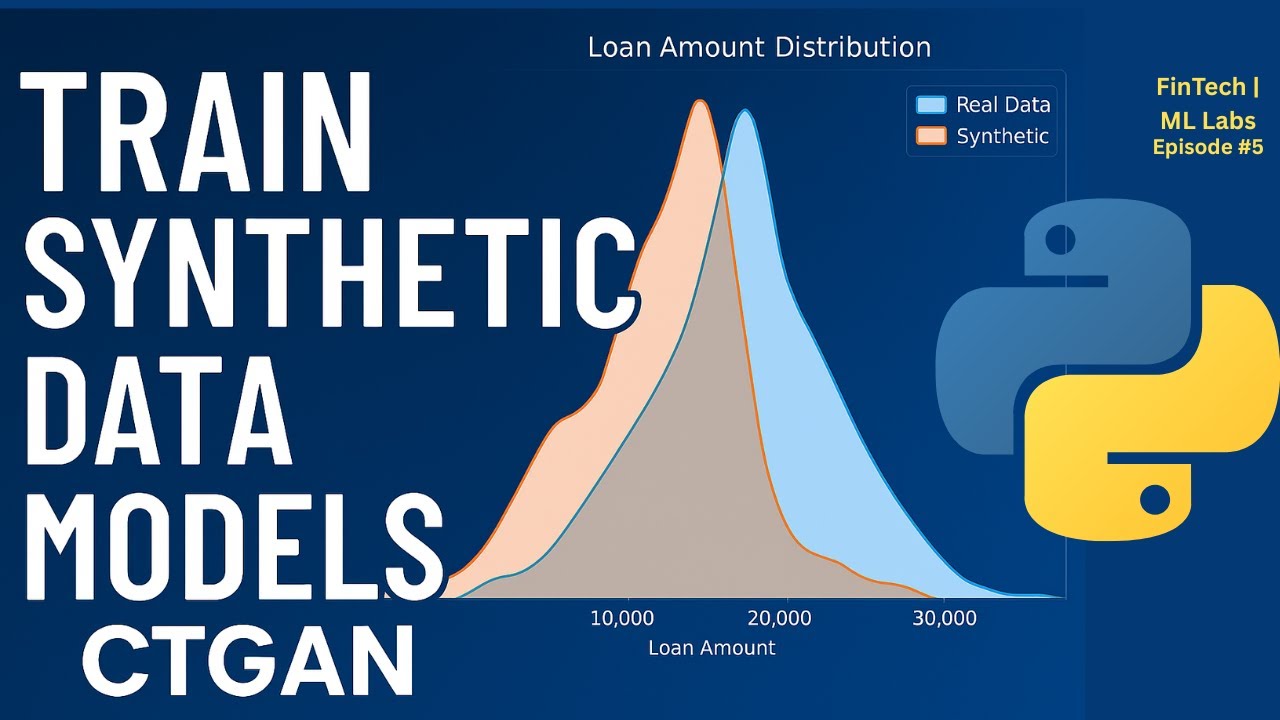 TRAIN
SYNTHETIC
DATA
MODELS
CTGAN

Loan Amount Distribution

Real Data
Synthetic

10,000
20,000
30,000
Loan Amount

FinTech |
ML Labs
Episode #5